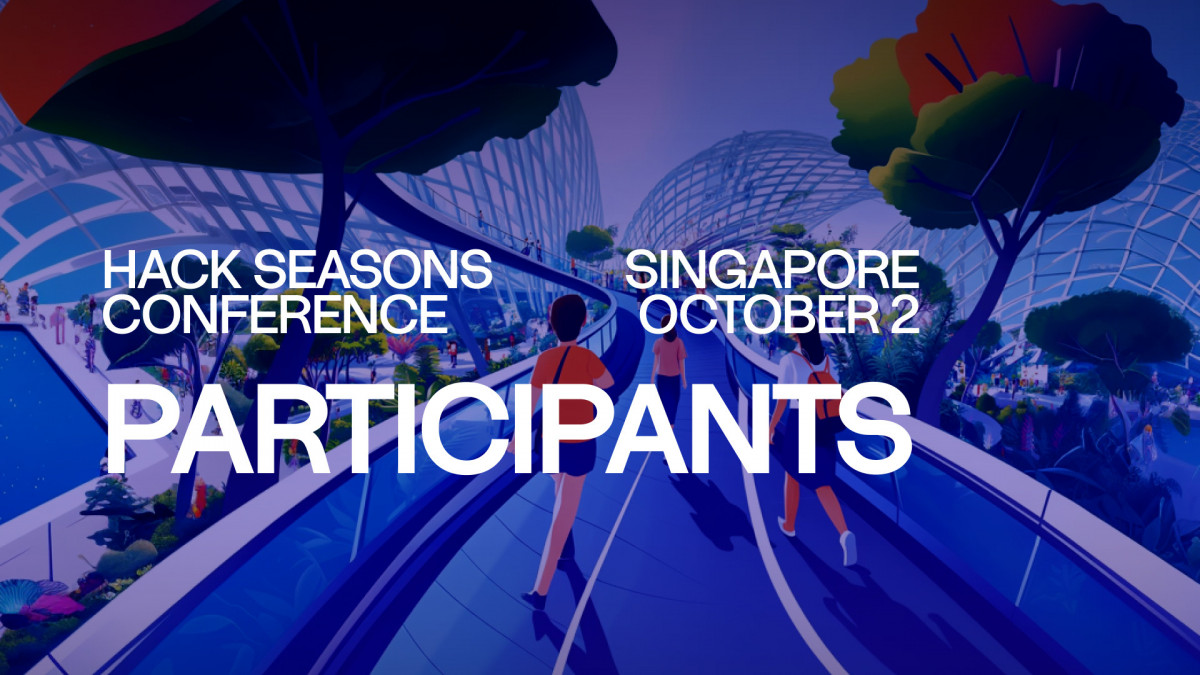 HACK SEASONS CONFERENCE

SINGAPORE OCTOBER 2

PARTICIPANTS